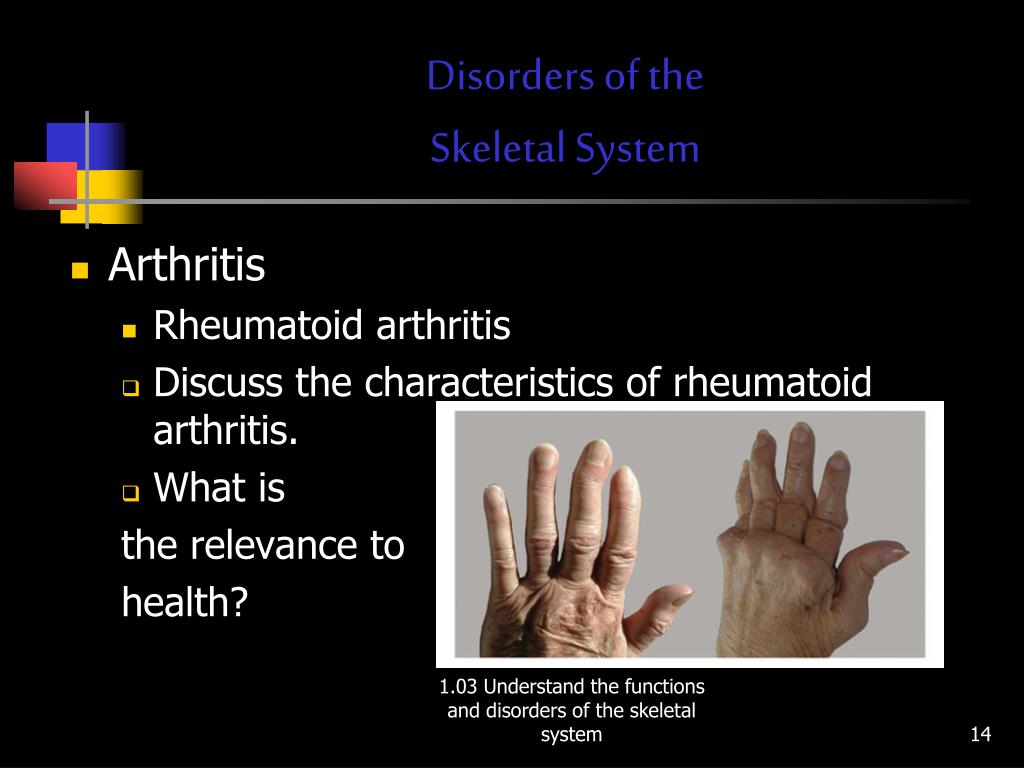 Disorders of the
Skeletal System

Arthritis
Rheumatoid arthritis
Discuss the characteristics of rheumatoid arthritis.
What is the relevance to health?

1.03 Understand the functions and disorders of the skeletal system

14